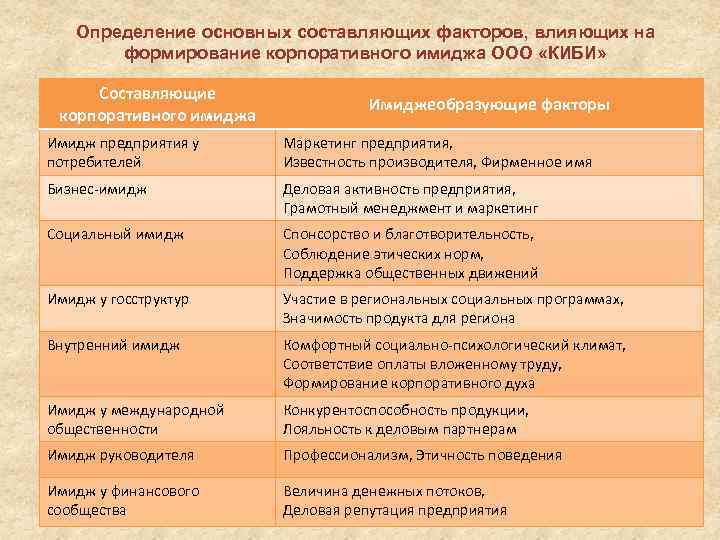 Определение основных составляющих факторов, влияющих на формирование корпоративного имиджа ООО «КИБИ»

| Составляющие корпоративного имиджа | Имиджеобразующие факторы |
|---|---|
| Имидж предприятия у потребителей | Маркетинг предприятия, Известность производителя, Фирменное имя |
| Бизнес-имидж | Деловая активность предприятия, Грамотный менеджмент и маркетинг |
| Социальный имидж | Спонсорство и благотворительность, Соблюдение этических норм, Поддержка общественных движений |
| Имидж у госструктур | Участие в региональных социальных программах, Значимость продукта для региона |
| Внутренний имидж | Комфортный социально-психологический климат, Соответствие оплаты вложенному труду, Формирование корпоративного духа |
| Имидж у международной общественности | Конкурентоспособность продукции, Лояльность к деловым партнерам |
| Имидж руководителя | Профессионализм, Этичность поведения |
| Имидж у финансового сообщества | Величина денежных потоков, Деловая репутация предприятия |